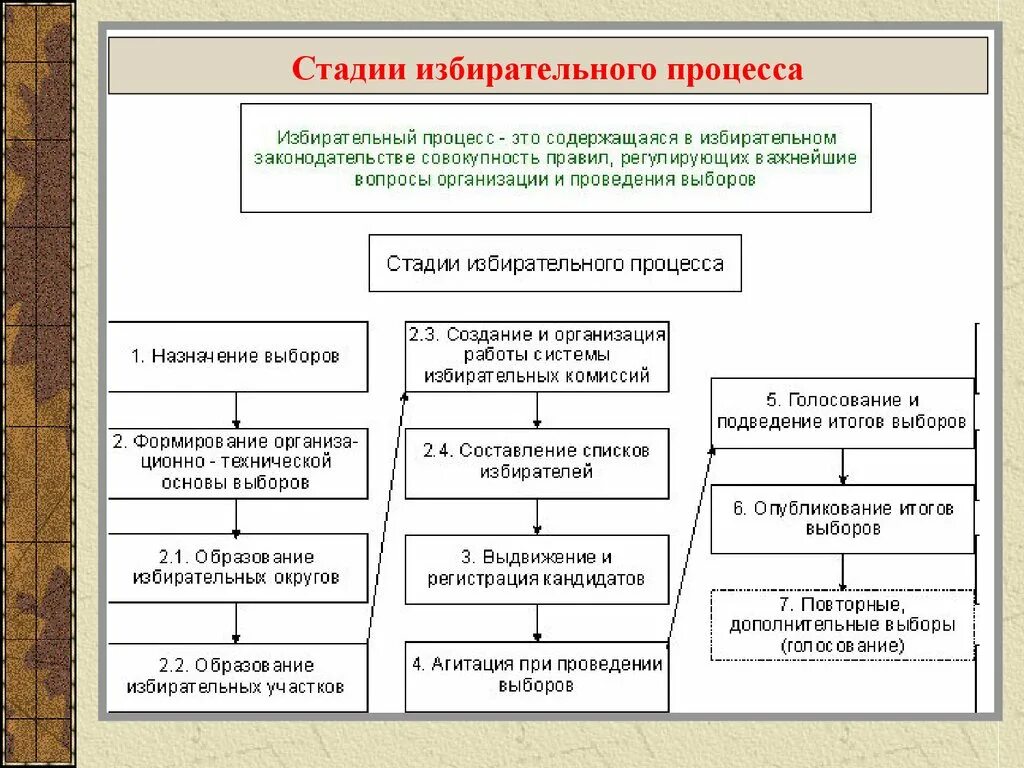 Стадии избирательного процесса

Избирательный процесс - это содержащаяся в избирательном законодательстве совокупность правил, регулирующих важнейшие вопросы организации и проведения выборов

Стадии избирательного процесса

1. Назначение выборов

2. Формирование организационно - технической основы выборов

2.1. Образование избирательных округов

2.2. Образование избирательных участков

2.3. Создание и организация работы системы избирательных комиссий

2.4. Составление списков избирателей

3. Выдвижение и регистрация кандидатов

4. Агитация при проведении выборов

5. Голосование и подведение итогов выборов

6. Опубликование итогов выборов

7. Повторные, дополнительные выборы (голосование)